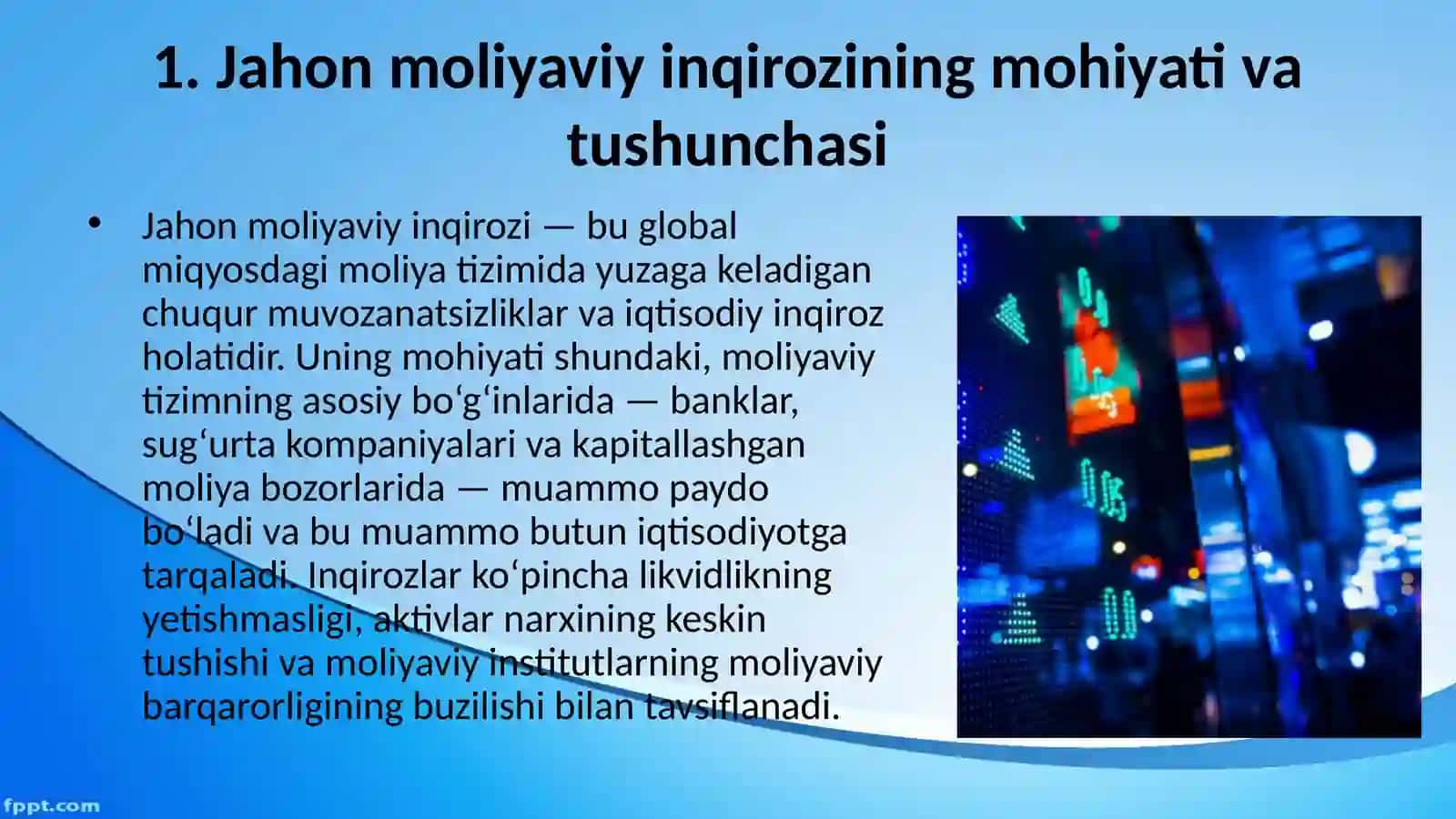 1. Jahon moliyaviy inqirozining mohiyati va tushunchasi

• Jahon moliyaviy inqirozi — bu global miqyosdagi moliya tizimida yuzaga keladigan chuqur muvozanatsizliklar va iqtisodiy inqiroz holatidir. Uning mohiyati shundaki, moliyaviy tizimning asosiy bo‘g‘inlarida — banklar, sug‘urta kompaniyalari va kapitallashgan moliya bozorlarida — muammo paydo bo‘ladi va bu muammo butun iqtisodiyotga tarqaladi. Inqirozlar ko‘pincha likvidlikning yetishmasligi, aktivlar narxining keskin tushishi va moliyaviy institutlarning moliyaviy barqarorligining buzilishi bilan tavsiflanadi.

fppt.com